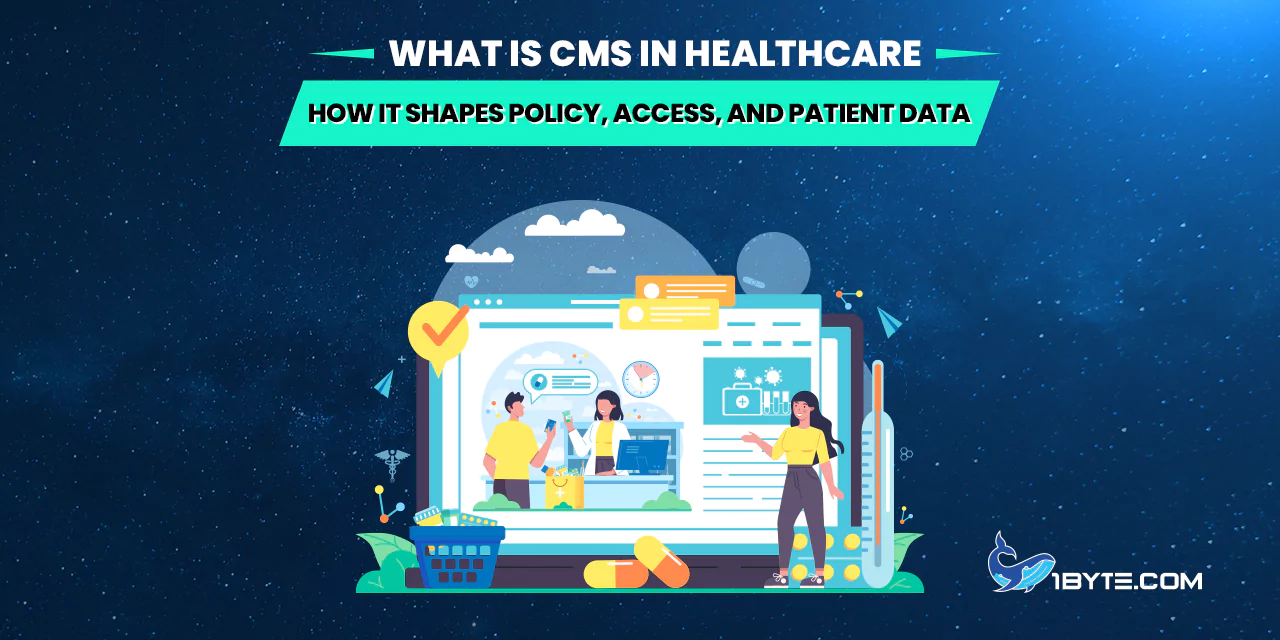 WHAT IS CMS IN HEALTHCARE

HOW IT SHAPES POLICY, ACCESS, AND PATIENT DATA

1BYTE.COM